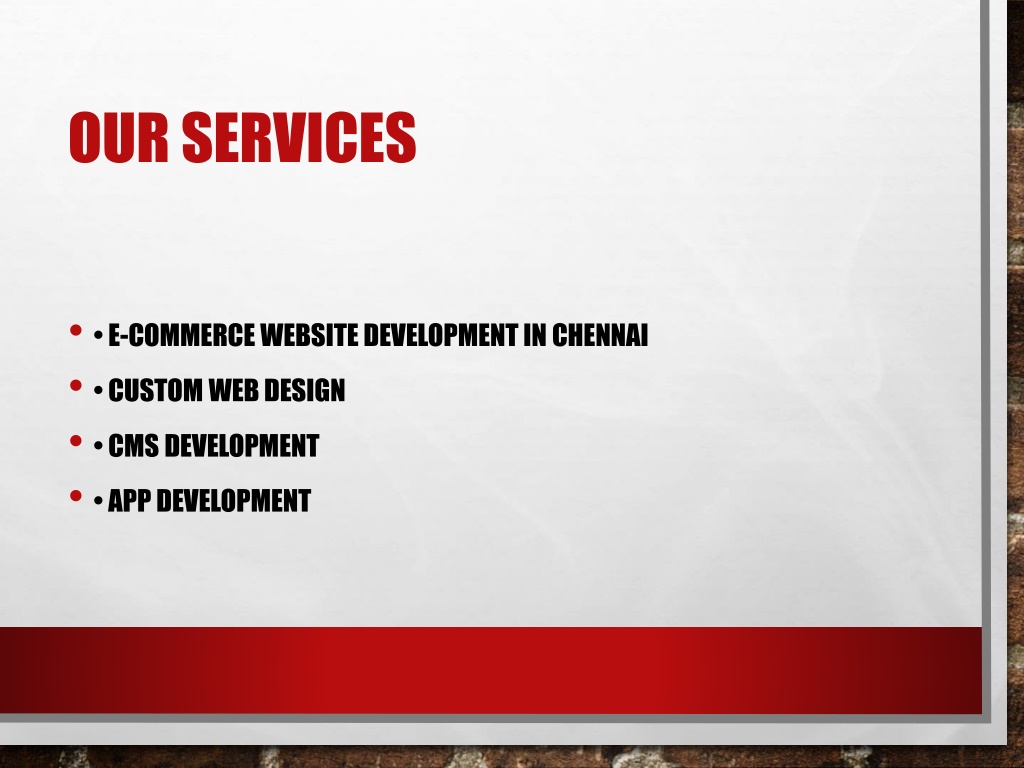 OUR SERVICES

• • E-COMMERCE WEBSITE DEVELOPMENT IN CHENNAI
• • CUSTOM WEB DESIGN
• • CMS DEVELOPMENT
• • APP DEVELOPMENT